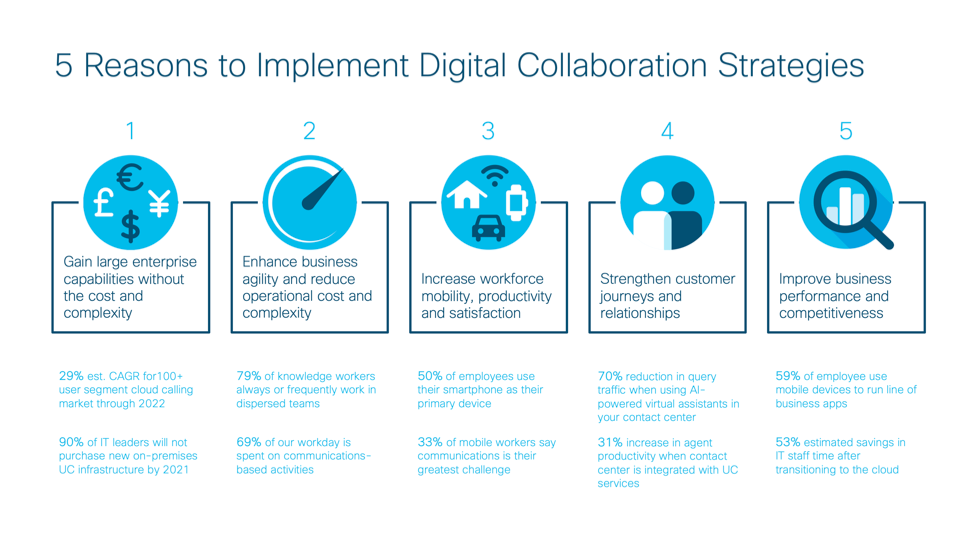 5 Reasons to Implement Digital Collaboration Strategies

1

€ £ ¥ $

Gain large enterprise capabilities without the cost and complexity

29% est. CAGR for100+ user segment cloud calling market through 2022

90% of IT leaders will not purchase new on-premises UC infrastructure by 2021

2

Enhance business agility and reduce operational cost and complexity

79% of knowledge workers always or frequently work in dispersed teams

69% of our workday is spent on communications-based activities

3

Increase workforce mobility, productivity and satisfaction

50% of employees use their smartphone as their primary device

33% of mobile workers say communications is their greatest challenge

4

Strengthen customer journeys and relationships

70% reduction in query traffic when using AI-powered virtual assistants in your contact center

31% increase in agent productivity when contact center is integrated with UC services

5

Improve business performance and competitiveness

59% of employee use mobile devices to run line of business apps

53% estimated savings in IT staff time after transitioning to the cloud